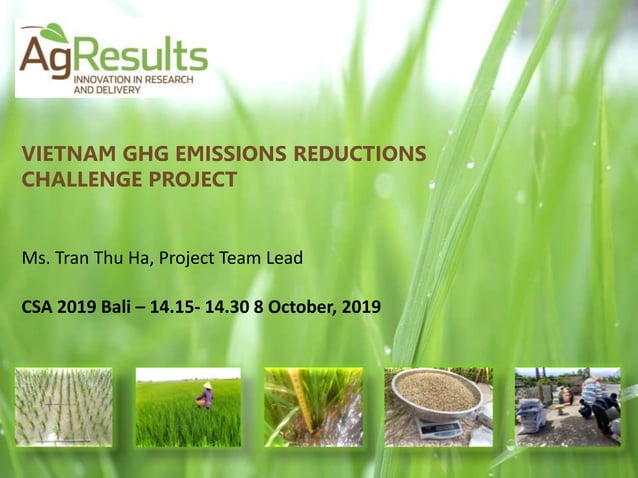 AgResults
INNOVATION IN RESEARCH AND DELIVERY

VIETNAM GHG EMISSIONS REDUCTIONS CHALLENGE PROJECT

Ms. Tran Thu Ha, Project Team Lead

CSA 2019 Bali – 14.15- 14.30 8 October, 2019